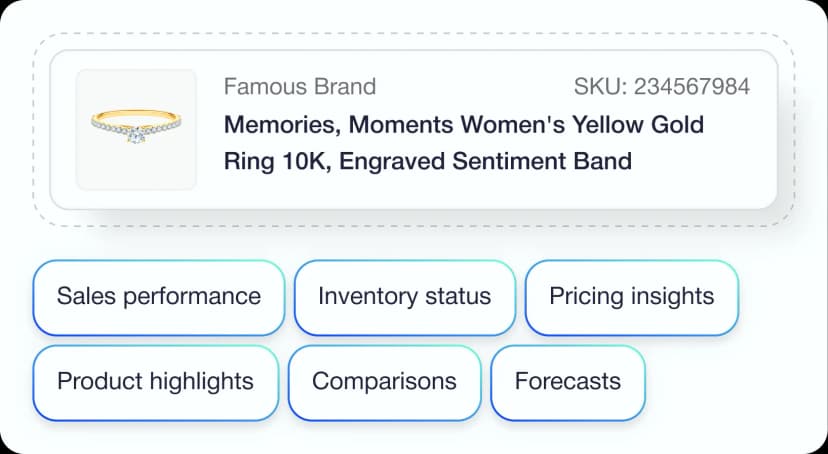 Famous Brand SKU: 234567984

Memories, Moments Women's Yellow Gold Ring 10K, Engraved Sentiment Band

Sales performance
Inventory status
Pricing insights
Product highlights
Comparisons
Forecasts